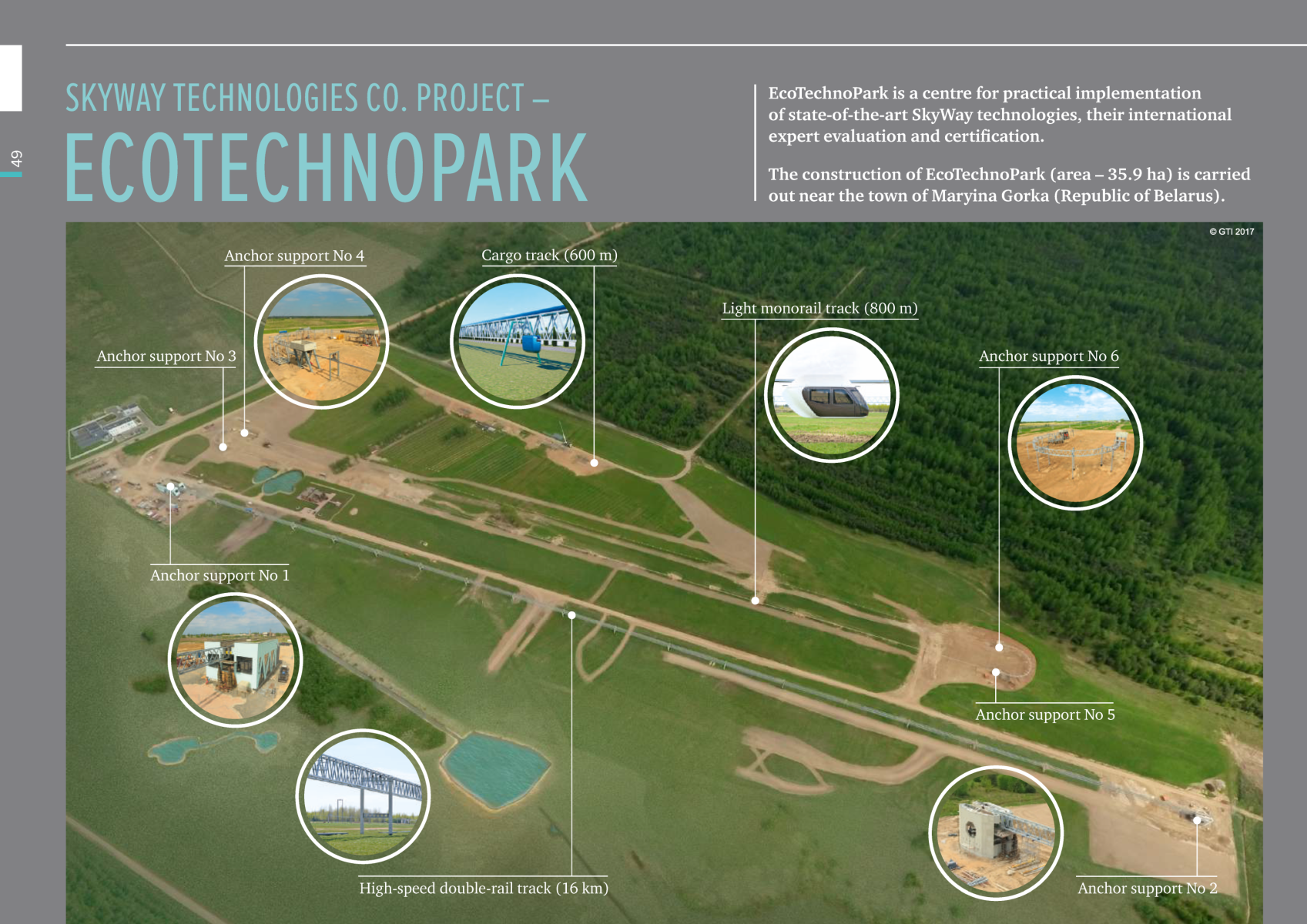 49

SKYWAY TECHNOLOGIES CO. PROJECT –
ECOTECHNOPARK

EcoTechnoPark is a centre for practical implementation of state-of-the-art SkyWay technologies, their international expert evaluation and certification.

The construction of EcoTechnoPark (area – 35.9 ha) is carried out near the town of Maryina Gorka (Republic of Belarus).

© GTI 2017

Anchor support No 4

Cargo track (600 m)

Light monorail track (800 m)

Anchor support No 3

Anchor support No 6

Anchor support No 1

Anchor support No 5

High-speed double-rail track (16 km)

Anchor support No 2